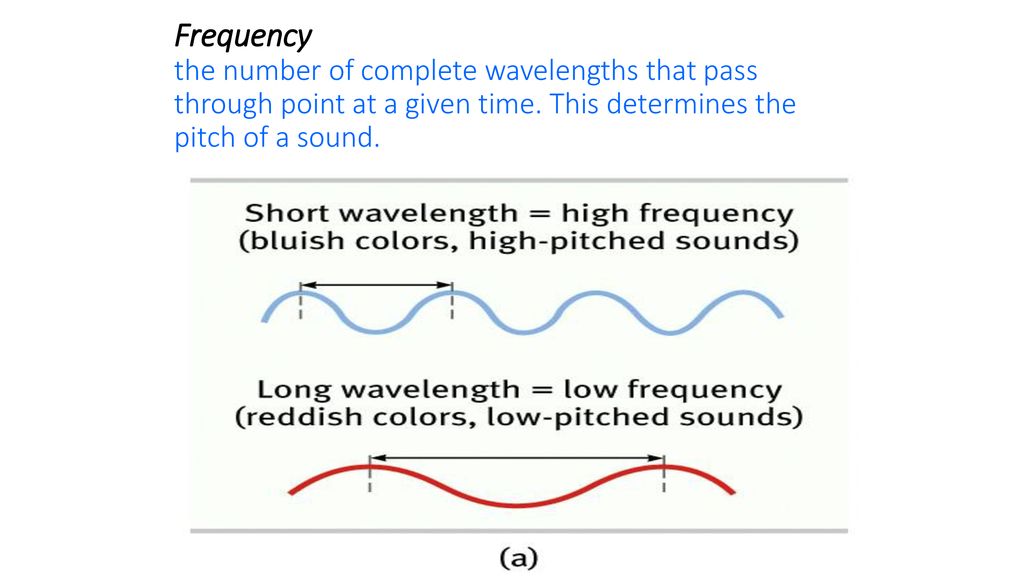 Frequency

the number of complete wavelengths that pass through point at a given time. This determines the pitch of a sound.

Short wavelength = high frequency
(bluish colors, high-pitched sounds)

Long wavelength = low frequency
(reddish colors, low-pitched sounds)

(a)